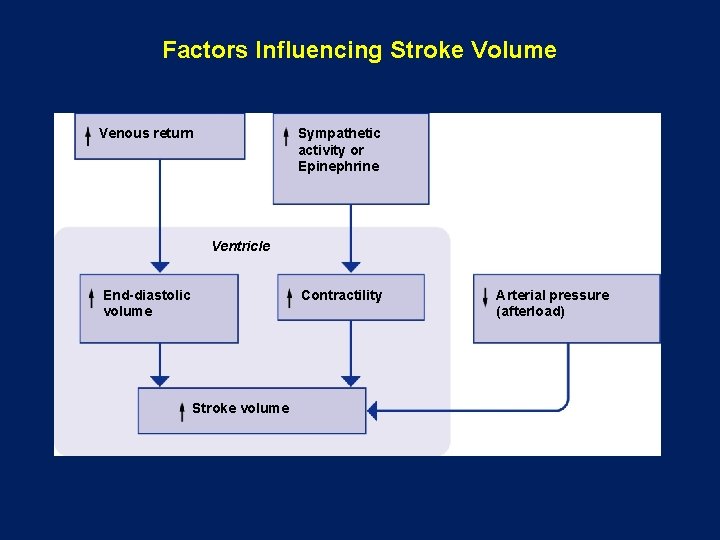 Factors Influencing Stroke Volume

↑ Venous return

↑ Sympathetic activity or Epinephrine

Ventricle

↑ End-diastolic volume

↑ Contractility

↓ Arterial pressure (afterload)

↑ Stroke volume